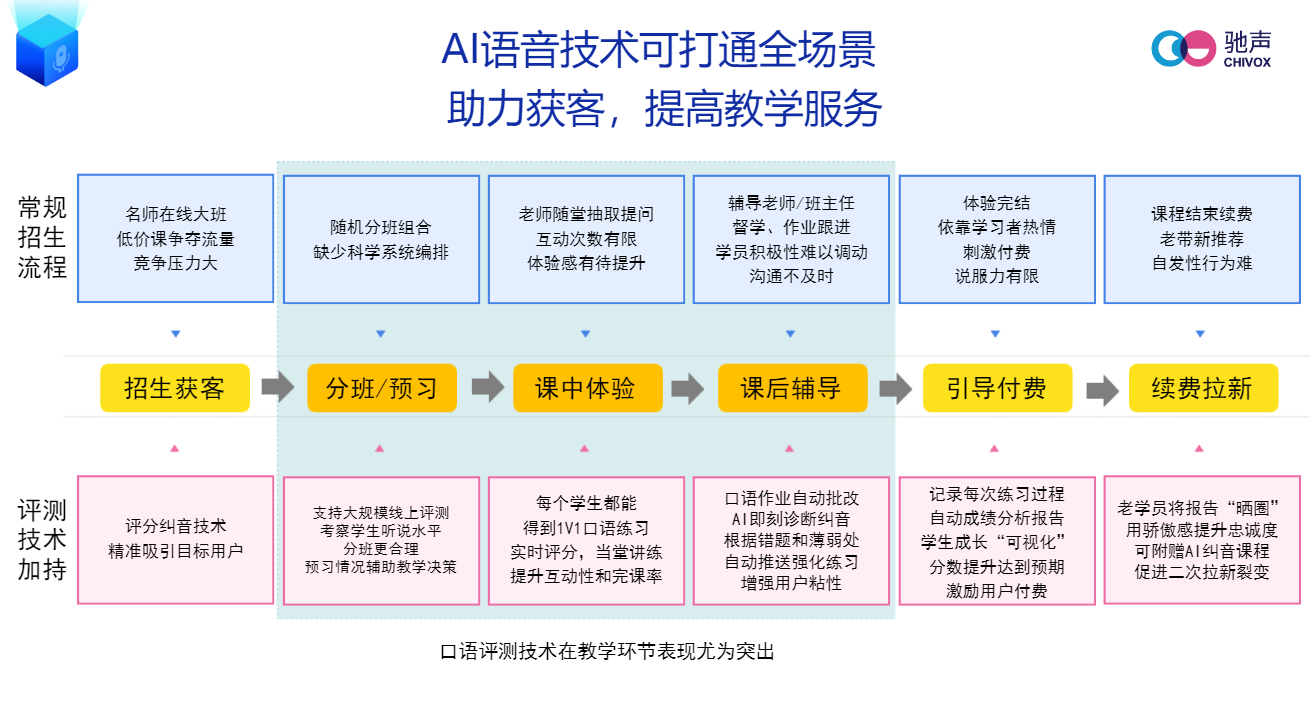 AI语音技术可打通全场景
助力获客，提高教学服务

驰声
CHIVOX

常规招生流程

名师在线大班
低价课争夺流量
竞争压力大

随机分班组合
缺少科学系统编排

老师随堂抽取提问
互动次数有限
体验感有待提升

辅导老师/班主任
督学、作业跟进
学员积极性难以调动
沟通不及时

体验完结
依靠学习者热情
刺激付费
说服力有限

课程结束续费
老带新推荐
自发性行为难

招生获客
分班/预习
课中体验
课后辅导
引导付费
续费拉新

评测技术加持

评分纠音技术
精准吸引目标用户

支持大规模线上评测
考察学生听说水平
分班更合理
预习情况辅助教学决策

每个学生都能
得到1V1口语练习
实时评分，当堂讲练
提升互动性和完课率

口语作业自动批改
AI即刻诊断纠音
根据错题和薄弱处
自动推送强化练习
增强用户粘性

记录每次练习过程
自动成绩分析报告
学生成长“可视化”
分数提升达到预期
激励用户付费

老学员将报告“晒圈”
用骄傲感提升忠诚度
可附赠AI纠音课程
促进二次拉新裂变

口语评测技术在教学环节表现尤为突出